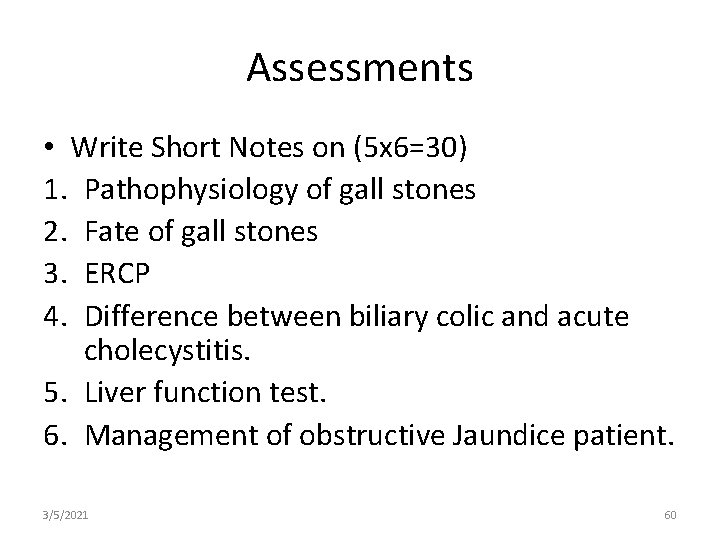 Assessments

• Write Short Notes on (5x6=30)
1. Pathophysiology of gall stones
2. Fate of gall stones
3. ERCP
4. Difference between biliary colic and acute cholecystitis.
5. Liver function test.
6. Management of obstructive Jaundice patient.

3/5/2021

60